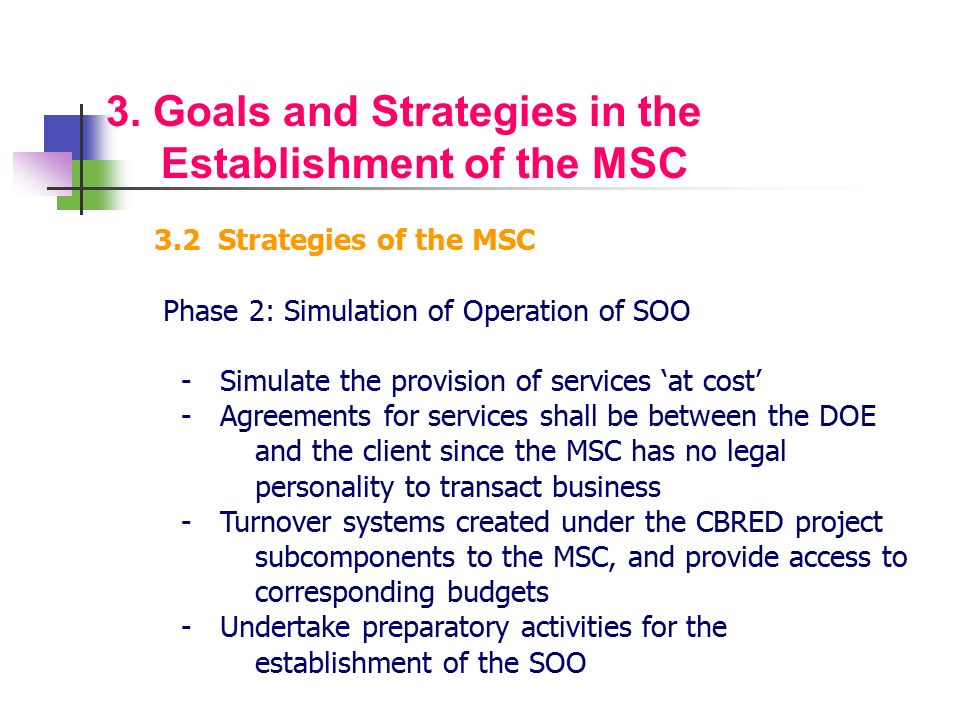 3. Goals and Strategies in the Establishment of the MSC

3.2 Strategies of the MSC

Phase 2: Simulation of Operation of SOO

- Simulate the provision of services ‘at cost’
- Agreements for services shall be between the DOE and the client since the MSC has no legal personality to transact business
- Turnover systems created under the CBRED project subcomponents to the MSC, and provide access to corresponding budgets
- Undertake preparatory activities for the establishment of the SOO